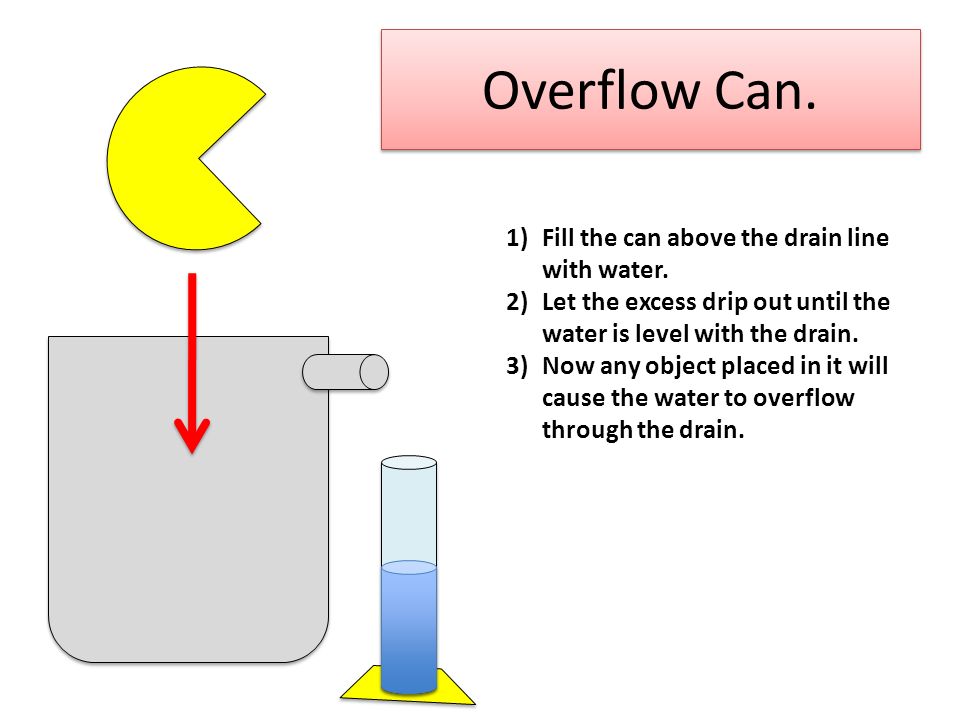 Overflow Can.

1) Fill the can above the drain line with water.
2) Let the excess drip out until the water is level with the drain.
3) Now any object placed in it will cause the water to overflow through the drain.